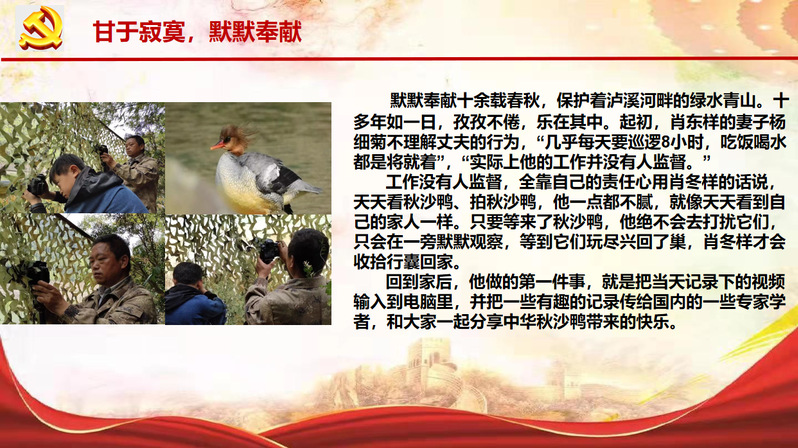 甘于寂寞，默默奉献

默默奉献十余载春秋，保护着泸溪河畔的绿水青山。十多年如一日，孜孜不倦，乐在其中。起初，肖东样的妻子杨细菊不理解丈夫的行为，“几乎每天要巡逻8小时，吃饭喝水都是将就着”，“实际上他的工作并没有人监督。”

工作没有人监督，全靠自己的责任心用肖冬样的话说，天天看秋沙鸭、拍秋沙鸭，他一点都不腻，就像天天看到自己的家人一样。只要等来了秋沙鸭，他绝不会去打扰它们，只会在一旁默默观察，等到它们玩尽兴回了巢，肖冬样才会收拾行囊回家。

回到家后，他做的第一件事，就是把当天记录下的视频输入到电脑里，并把一些有趣的记录传给国内的一些专家学者，和大家一起分享中华秋沙鸭带来的快乐。